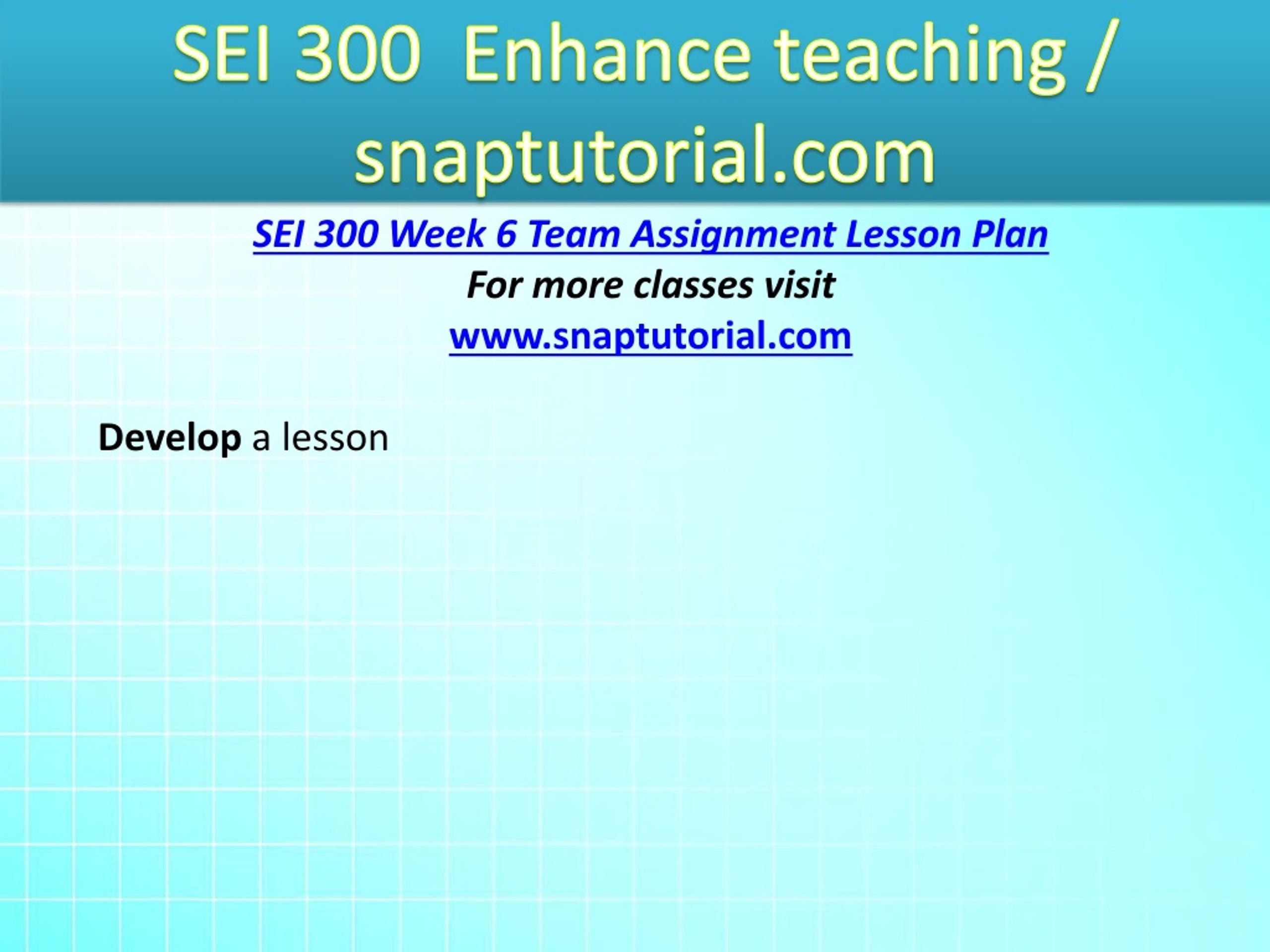 SEI 300  Enhance teaching / snaptutorial.com

SEI 300 Week 6 Team Assignment Lesson Plan

For more classes visit

www.snaptutorial.com

Develop a lesson